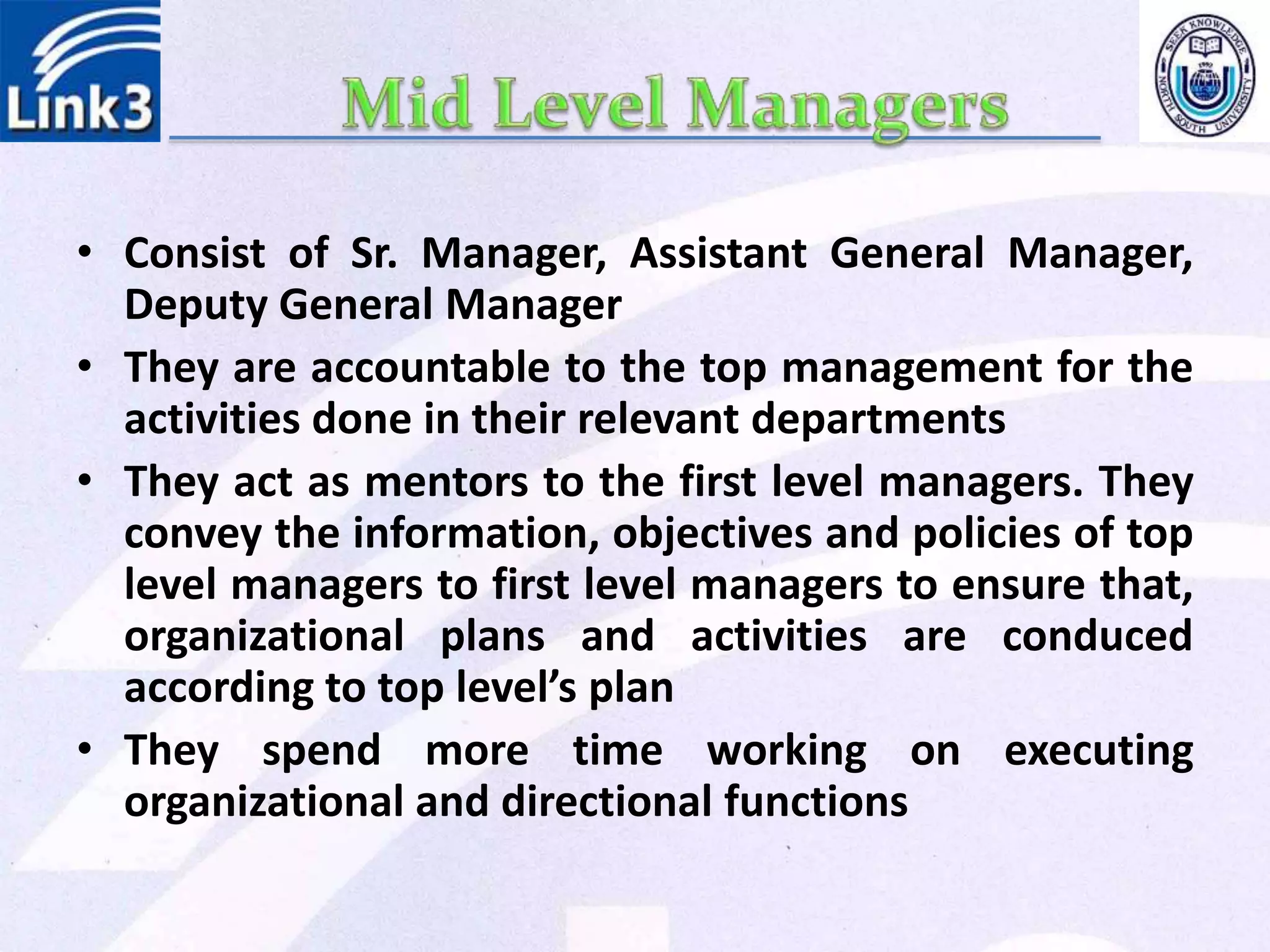 Link3

Mid Level Managers

SEEK KNOWLEDGE
1992
NORTH SOUTH UNIVERSITY

• Consist of Sr. Manager, Assistant General Manager, Deputy General Manager

• They are accountable to the top management for the activities done in their relevant departments

• They act as mentors to the first level managers. They convey the information, objectives and policies of top level managers to first level managers to ensure that, organizational plans and activities are conduced according to top level's plan

• They spend more time working on executing organizational and directional functions